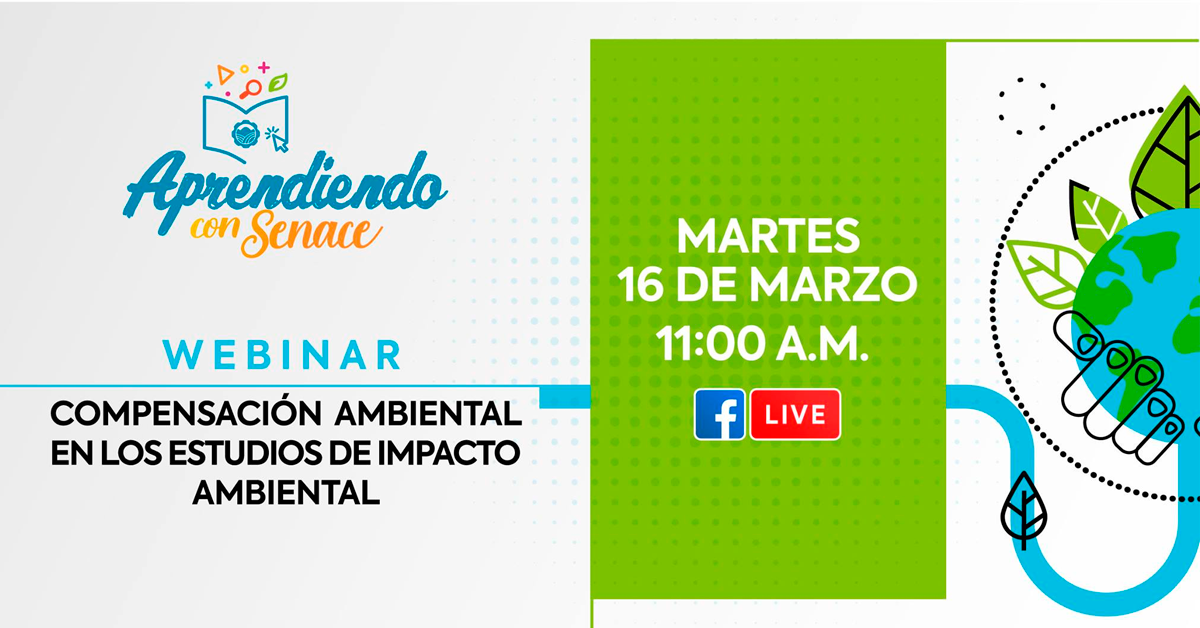 Aprendiendo con Senace

WEBINAR

COMPENSACIÓN AMBIENTAL EN LOS ESTUDIOS DE IMPACTO AMBIENTAL

MARTES
16 DE MARZO
11:00 A.M.

f LIVE